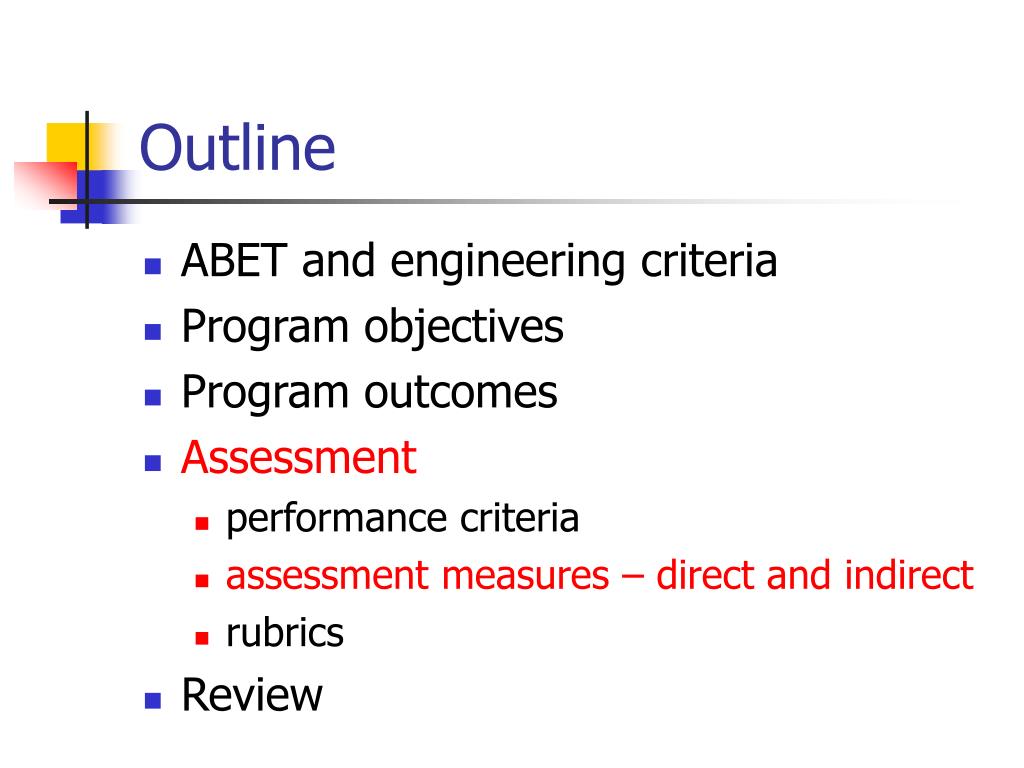 Outline

- ABET and engineering criteria
- Program objectives
- Program outcomes
- Assessment
  - performance criteria
  - assessment measures – direct and indirect
  - rubrics
- Review